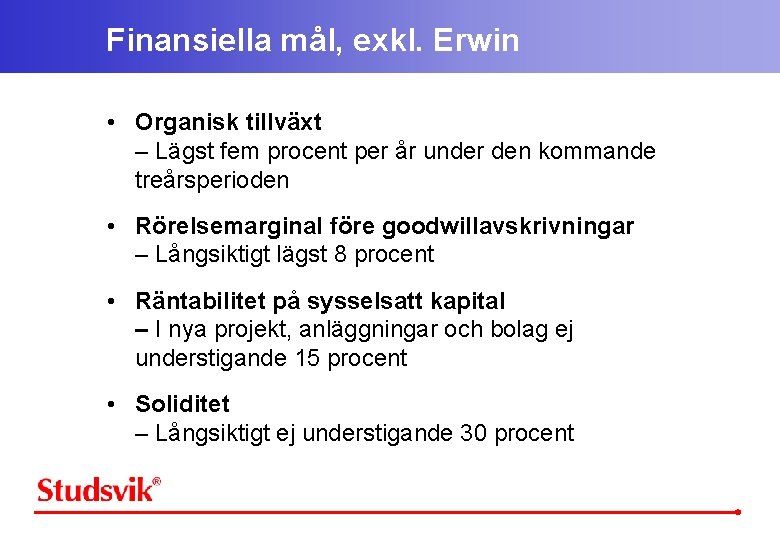 Finansiella mål, exkl. Erwin

• Organisk tillväxt
– Lägst fem procent per år under den kommande treårsperioden

• Rörelsemarginal före goodwillavskrivningar
– Långsiktigt lägst 8 procent

• Räntabilitet på sysselsatt kapital
– I nya projekt, anläggningar och bolag ej understigande 15 procent

• Soliditet
– Långsiktigt ej understigande 30 procent

Studsvik®